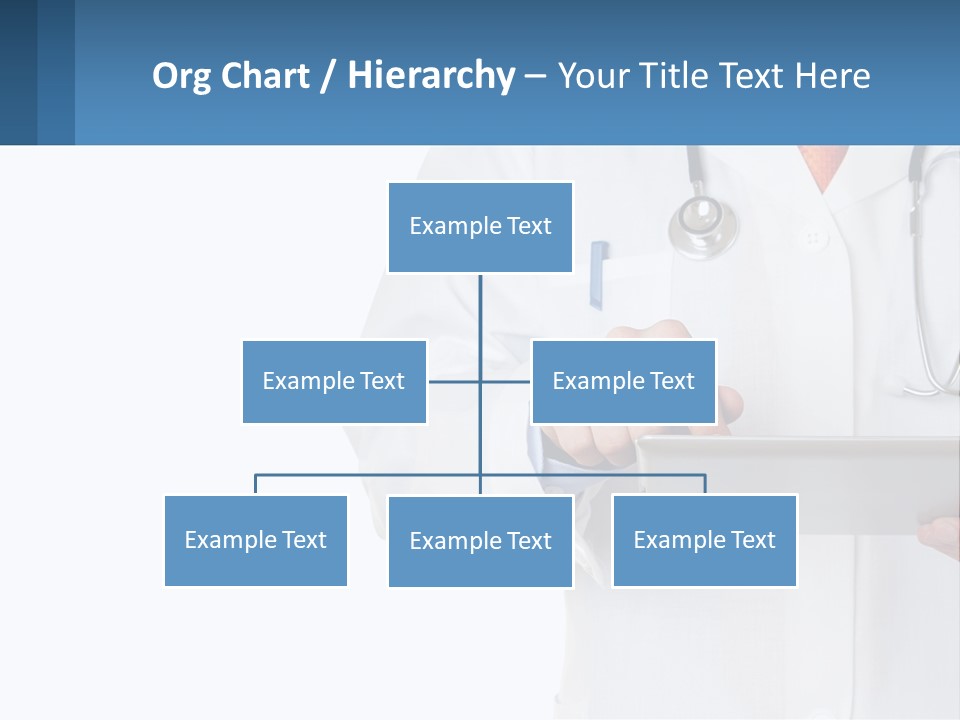 Org Chart / Hierarchy – Your Title Text Here

Example Text

Example Text

Example Text

Example Text

Example Text

Example Text